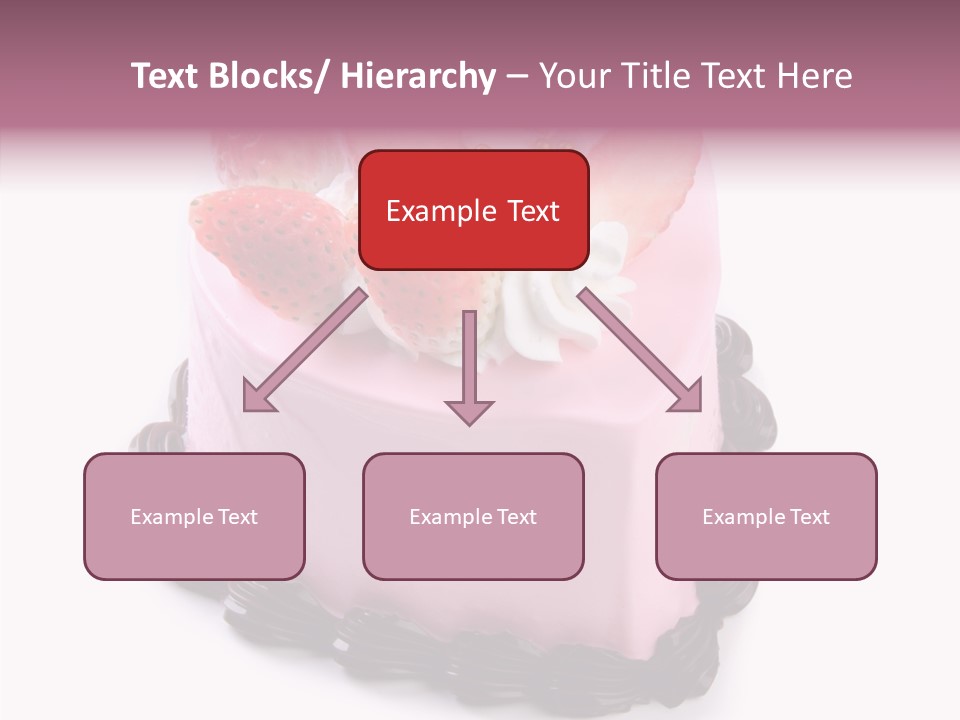 Text Blocks/ Hierarchy – Your Title Text Here

Example Text

Example Text

Example Text

Example Text